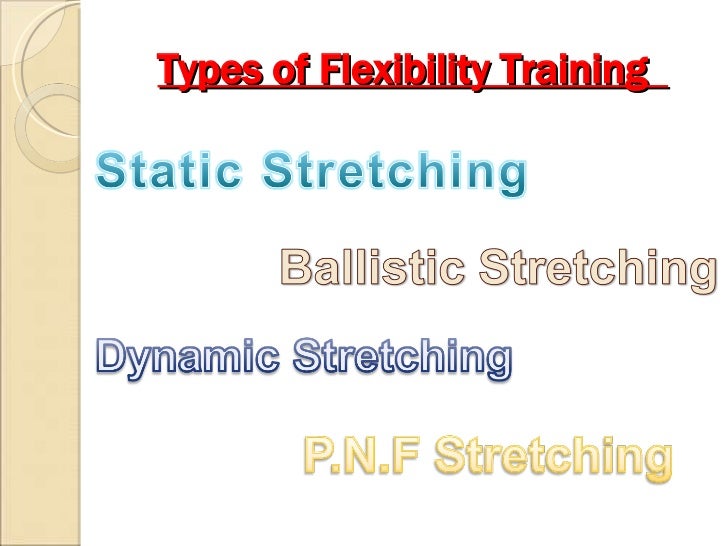 Types of Flexibility Training

Static Stretching

Ballistic Stretching

Dynamic Stretching

P.N.F Stretching